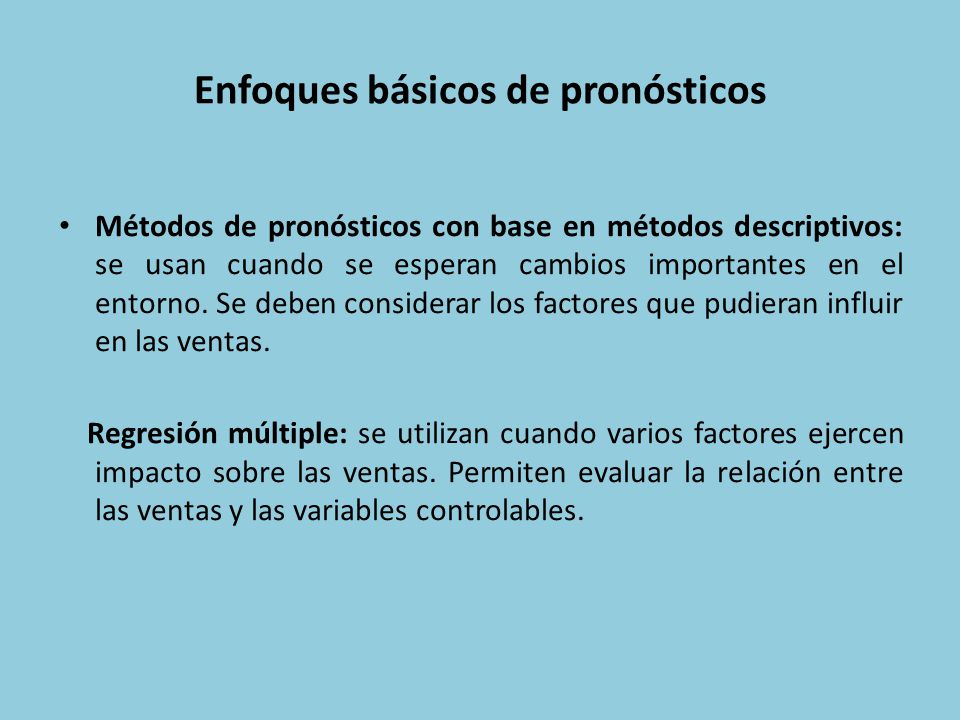 Enfoques básicos de pronósticos

• Métodos de pronósticos con base en métodos descriptivos: se usan cuando se esperan cambios importantes en el entorno. Se deben considerar los factores que pudieran influir en las ventas.

Regresión múltiple: se utilizan cuando varios factores ejercen impacto sobre las ventas. Permiten evaluar la relación entre las ventas y las variables controlables.